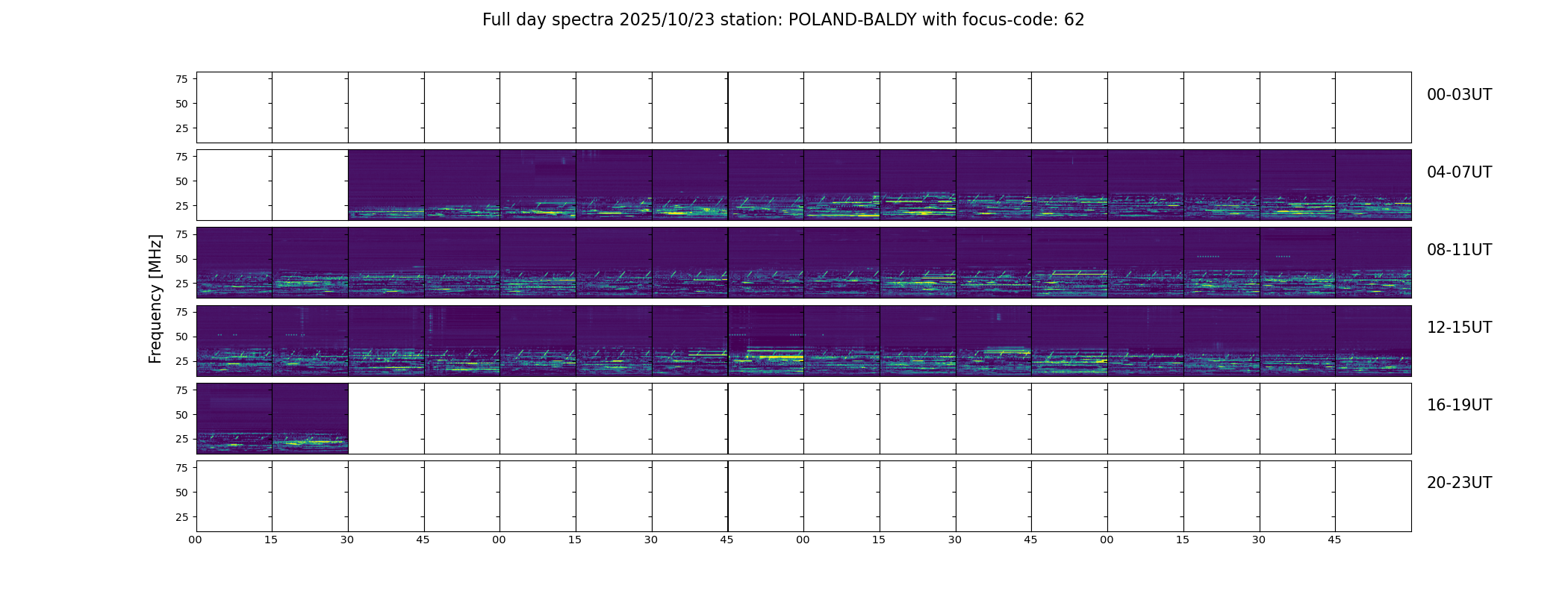 Full day spectra 2025/10/23 station: POLAND-BALDY with focus-code: 62

Frequency [MHz]

75
50
25
00-03UT

75
50
25
04-07UT

75
50
25
08-11UT

75
50
25
12-15UT

75
50
25
16-19UT

75
50
25
20-23UT

00 15 30 45 00 15 30 45 00 15 30 45 00 15 30 45